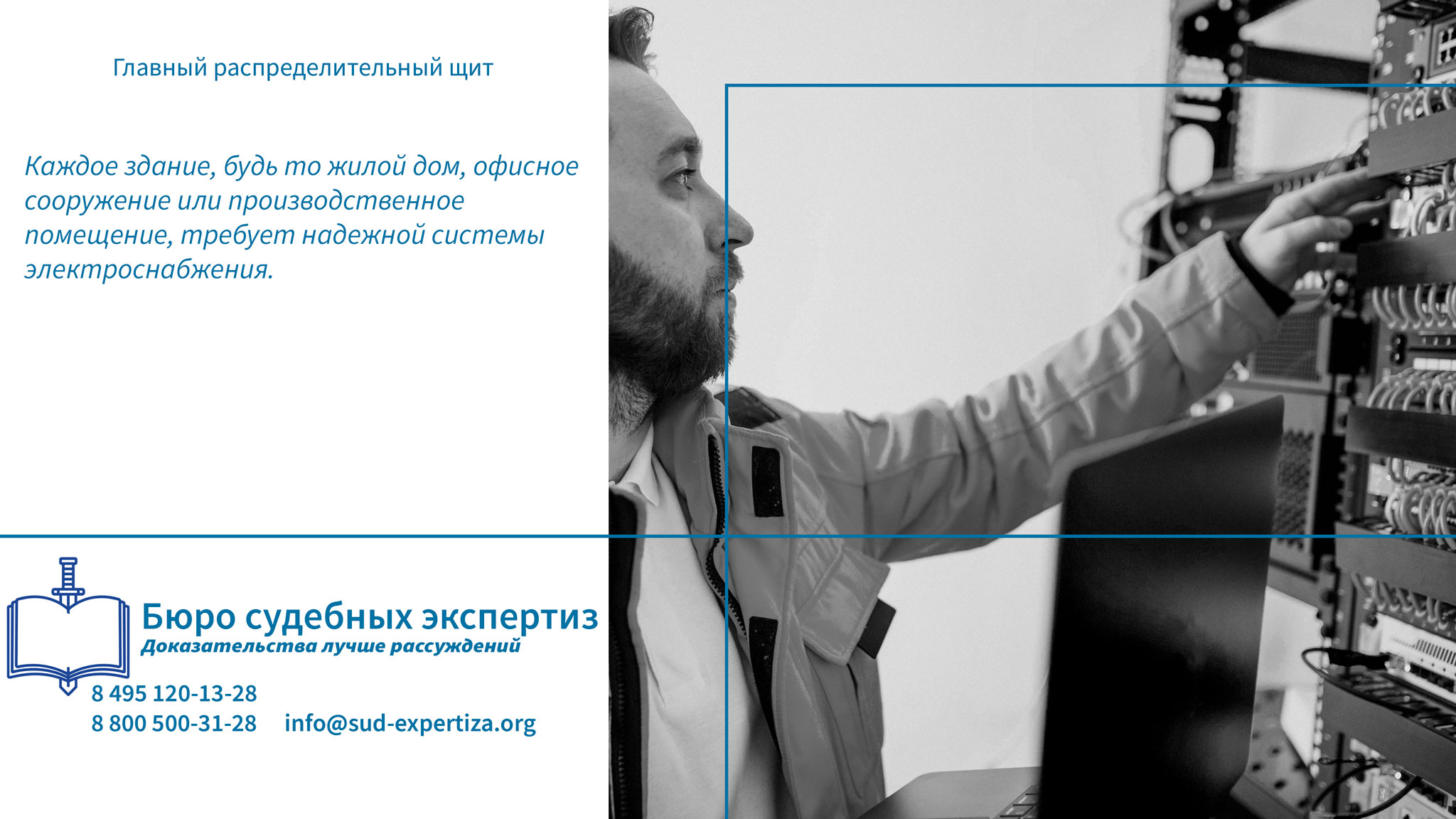 Главный распределительный щит

Каждое здание, будь то жилой дом, офисное сооружение или производственное помещение, требует надежной системы электроснабжения.

Бюро судебных экспертиз
Доказательства лучше рассуждений

8 495 120-13-28
8 800 500-31-28 info@sud-expertiza.org